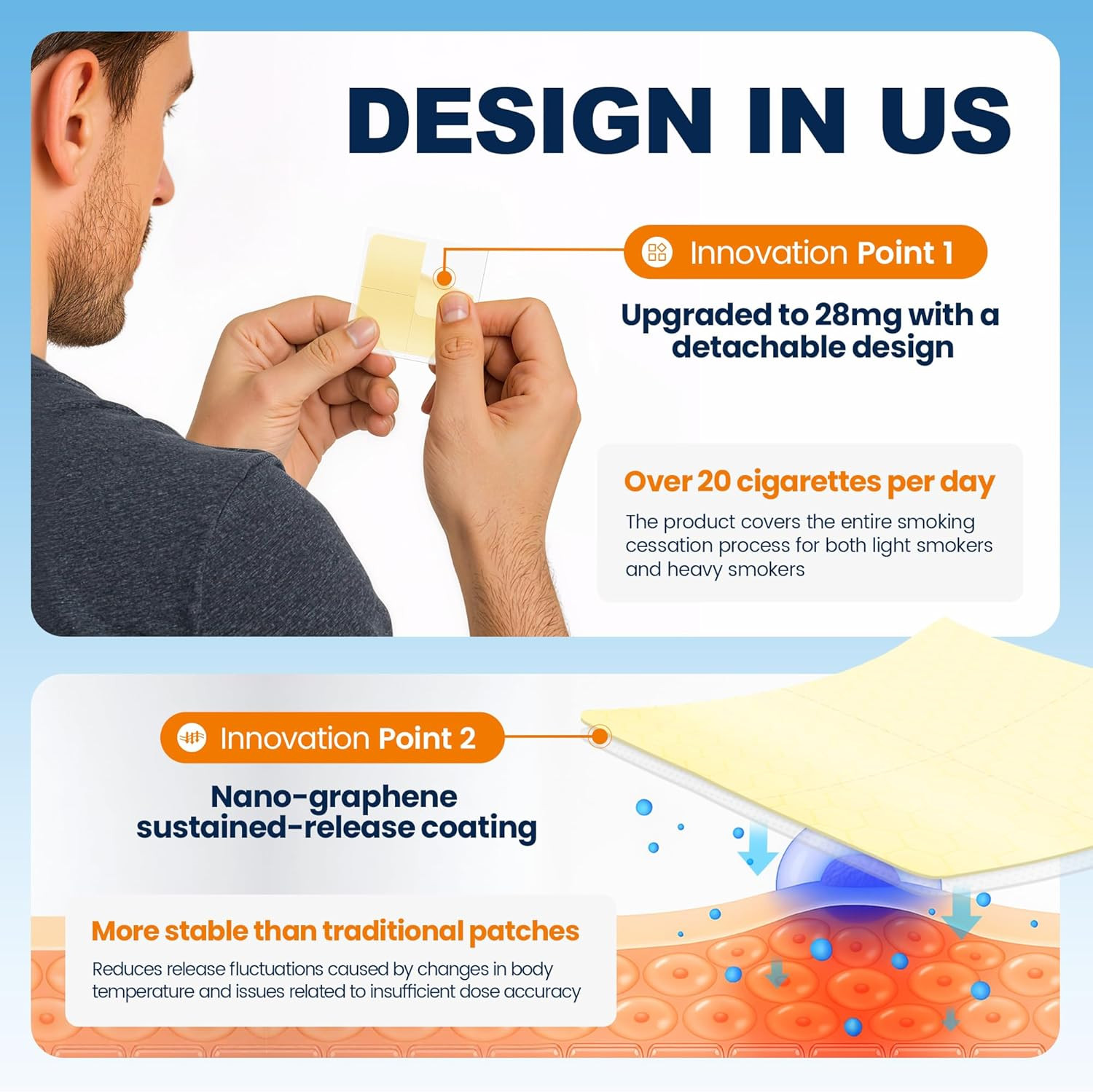 DESIGN IN US

Innovation Point 1

Upgraded to 28mg with a detachable design

Over 20 cigarettes per day

The product covers the entire smoking cessation process for both light smokers and heavy smokers

Innovation Point 2

Nano-graphene sustained-release coating

More stable than traditional patches

Reduces release fluctuations caused by changes in body temperature and issues related to insufficient dose accuracy